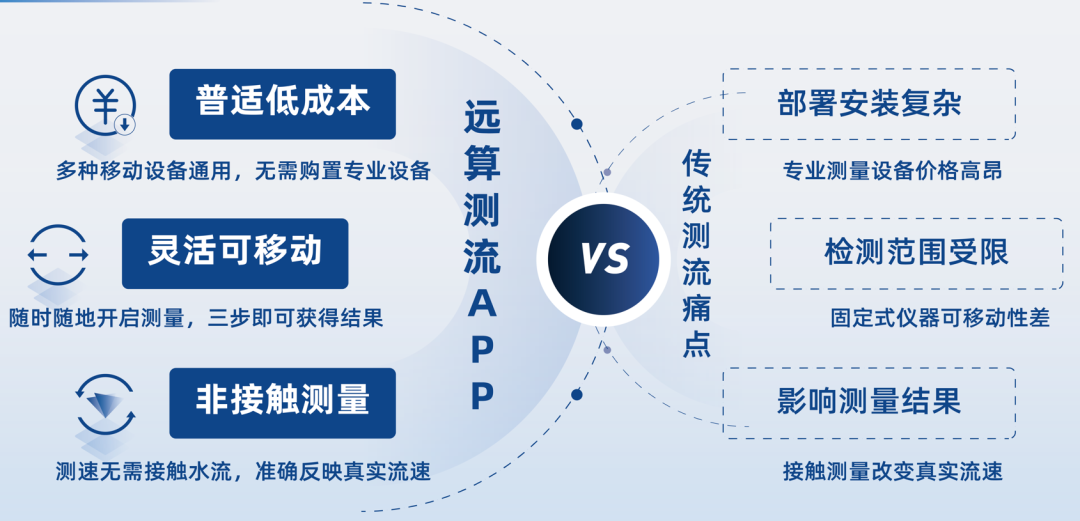 普适低成本

多种移动设备通用，无需购置专业设备

灵活可移动

随时随地开启测量，三步即可获得结果

非接触测量

测速无需接触水流，准确反映真实流速

远算测流APP

VS

传统测流痛点

部署安装复杂

专业测量设备价格高昂

检测范围受限

固定式仪器可移动性差

影响测量结果

接触测量改变真实流速